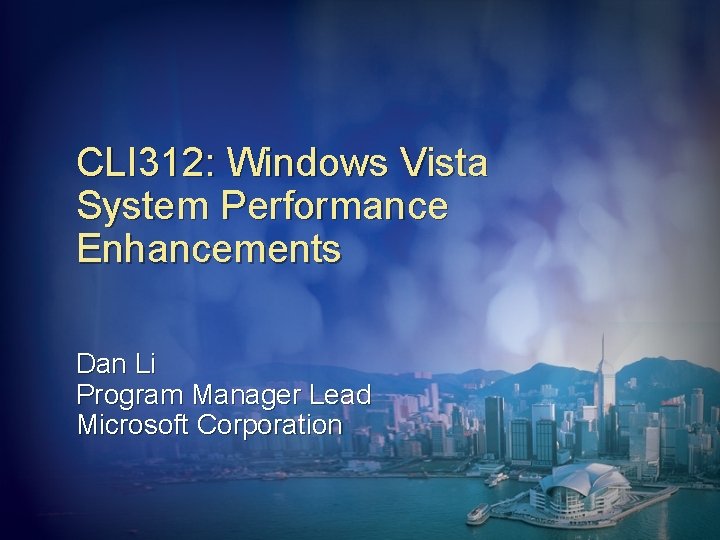 CLI312: Windows Vista System Performance Enhancements

Dan Li
Program Manager Lead
Microsoft Corporation